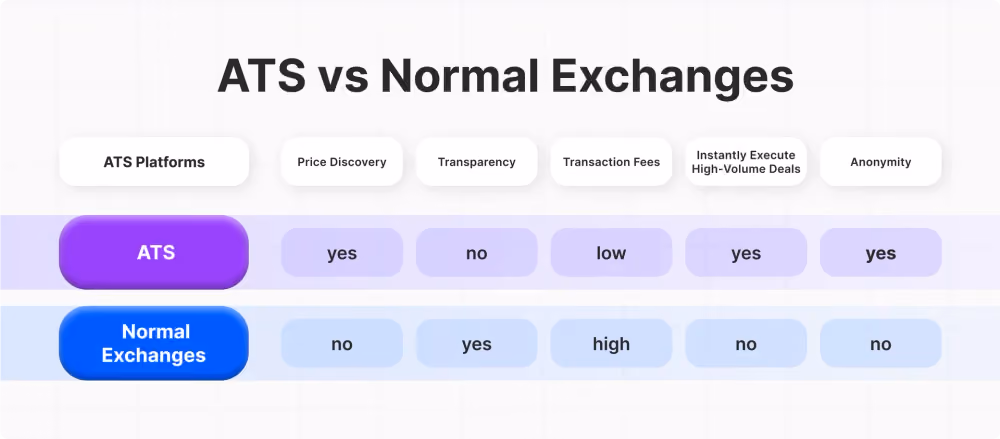 ATS vs Normal Exchanges

| ATS Platforms | Price Discovery | Transparency | Transaction Fees | Instantly Execute High-Volume Deals | Anonymity |
|---|---|---|---|---|---|
| ATS | yes | no | low | yes | yes |
| Normal Exchanges | no | yes | high | no | no |